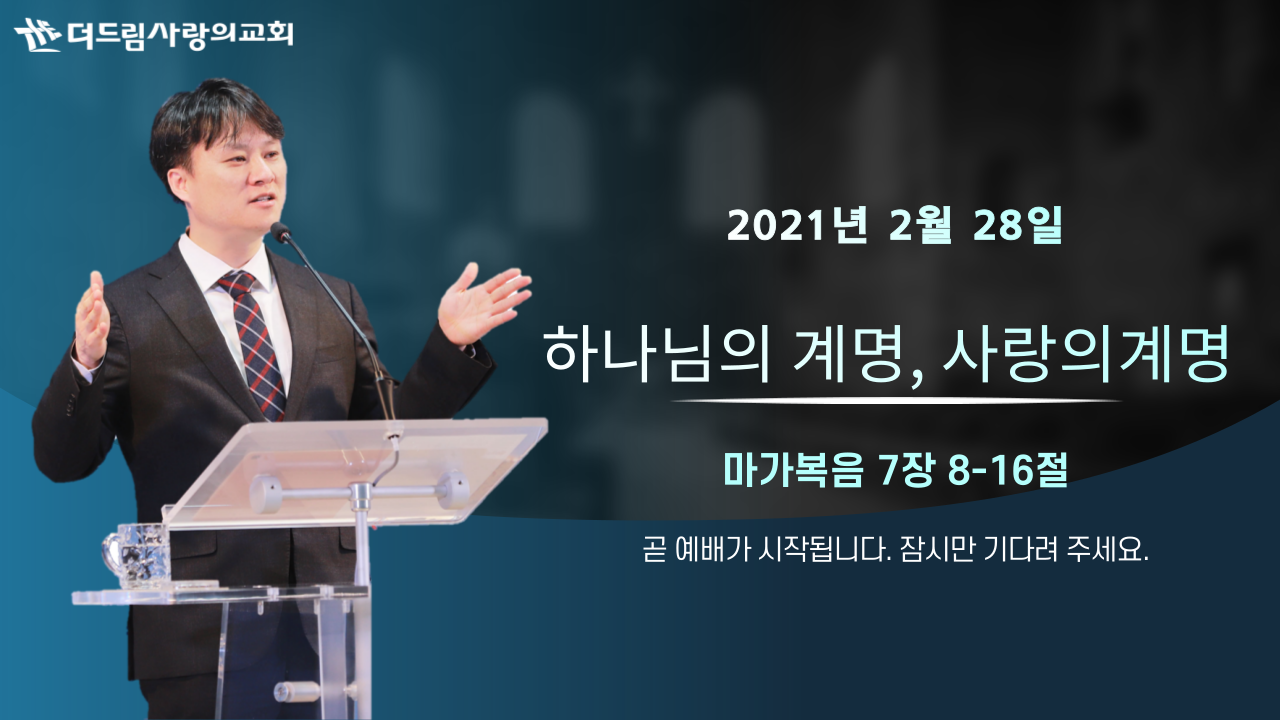 더드림사랑의교회

2021년 2월 28일

하나님의 계명, 사랑의계명

마가복음 7장 8-16절

곧 예배가 시작됩니다. 잠시만 기다려 주세요.